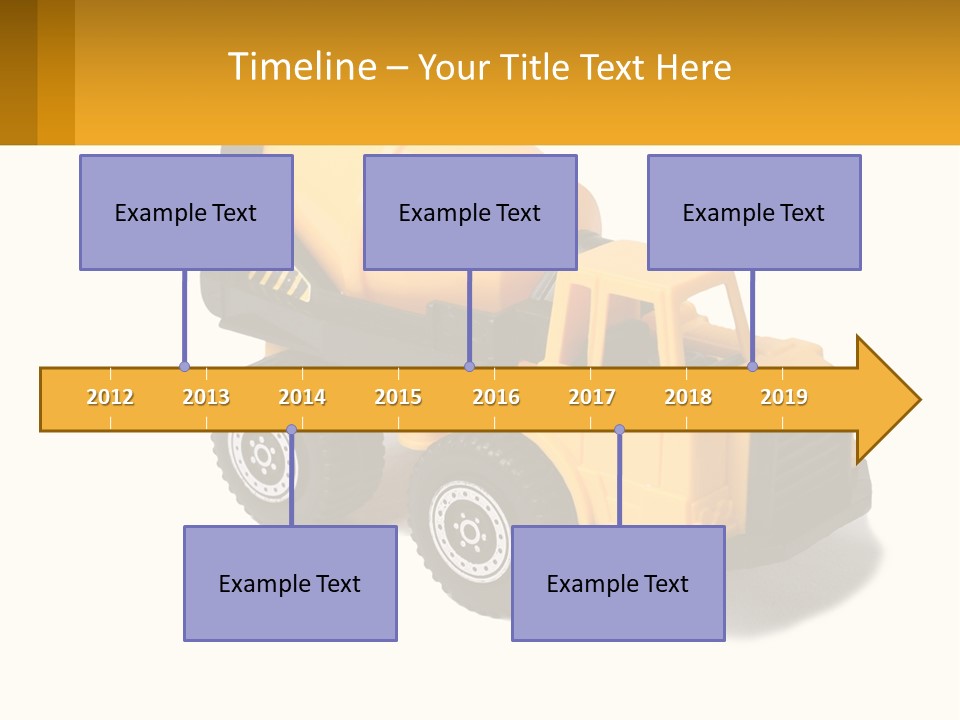 Timeline – Your Title Text Here

Example Text

Example Text

Example Text

2012 2013 2014 2015 2016 2017 2018 2019

Example Text

Example Text